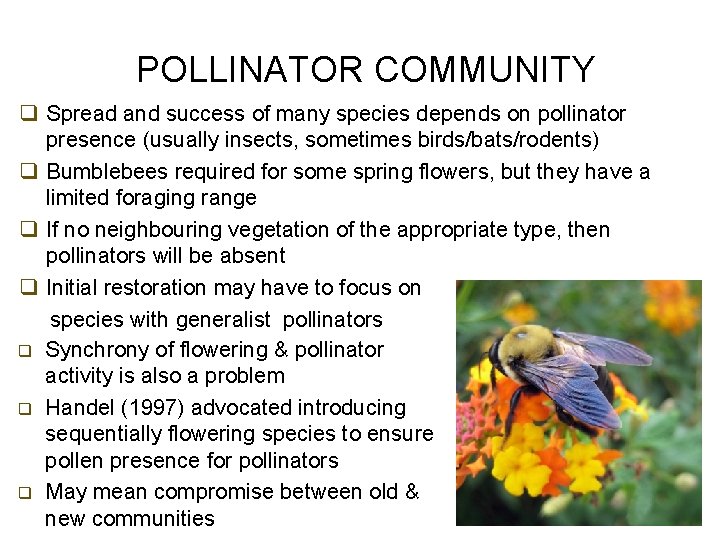 POLLINATOR COMMUNITY

❑ Spread and success of many species depends on pollinator presence (usually insects, sometimes birds/bats/rodents)

❑ Bumblebees required for some spring flowers, but they have a limited foraging range

❑ If no neighbouring vegetation of the appropriate type, then pollinators will be absent

❑ Initial restoration may have to focus on species with generalist pollinators

❑ Synchrony of flowering & pollinator activity is also a problem

❑ Handel (1997) advocated introducing sequentially flowering species to ensure pollen presence for pollinators

❑ May mean compromise between old & new communities